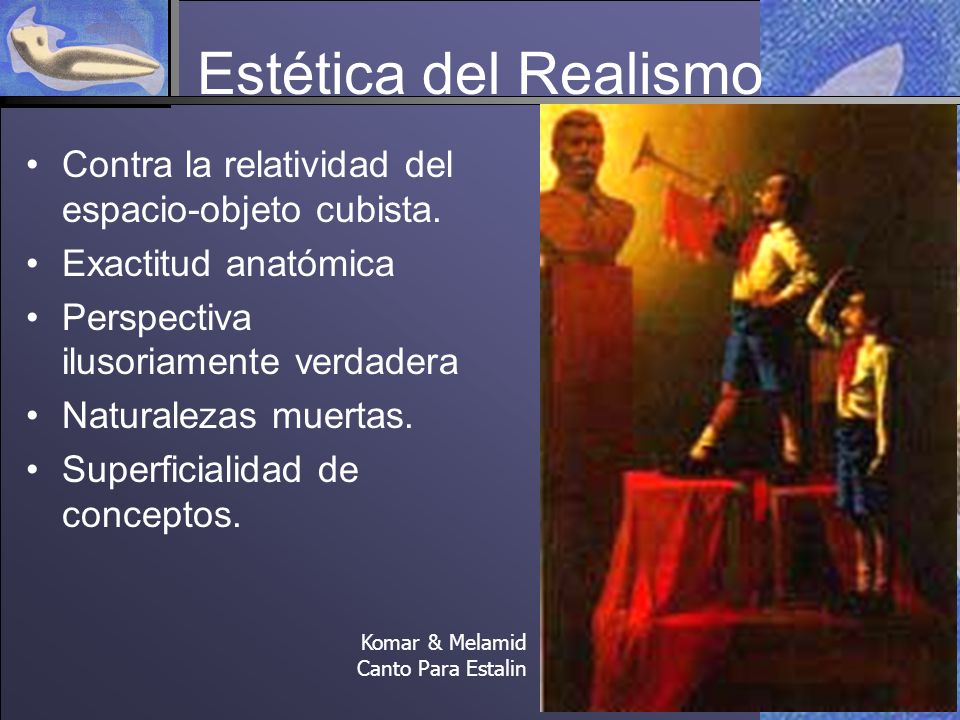 Estética del Realismo

• Contra la relatividad del espacio-objeto cubista.
• Exactitud anatómica
• Perspectiva ilusoriamente verdadera
• Naturalezas muertas.
• Superficialidad de conceptos.

Komar & Melamid
Canto Para Estalin